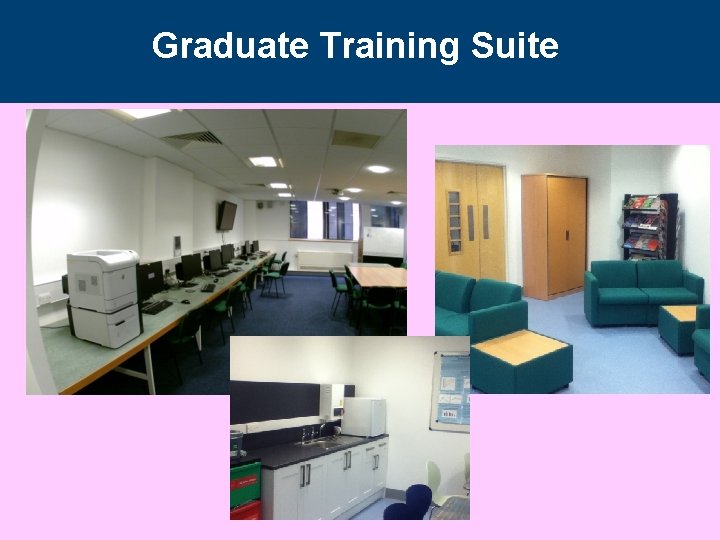 Graduate Training Suite